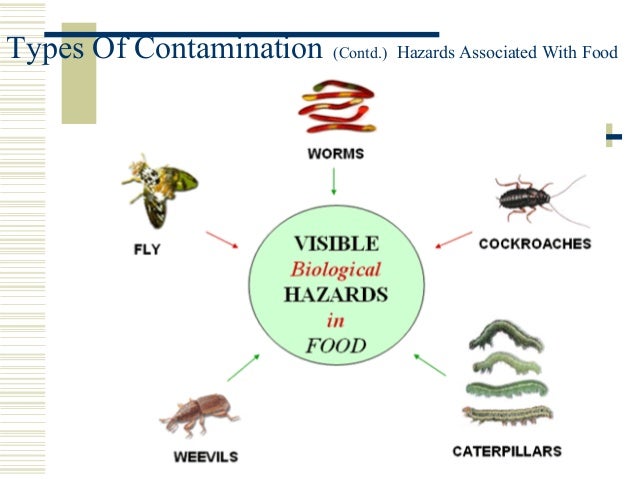 Types Of Contamination (Contd.) Hazards Associated With Food

WORMS

FLY

COCKROACHES

VISIBLE
Biological
HAZARDS
in
FOOD

WEEVILS

CATERPILLARS